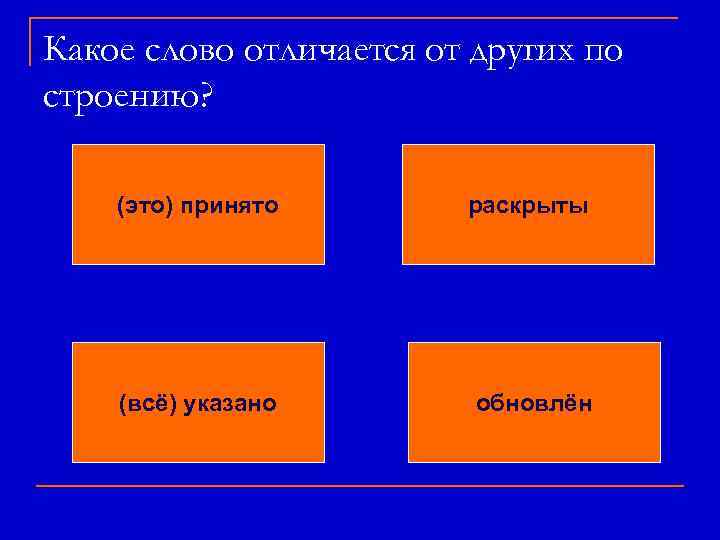 Какое слово отличается от других по строению?

(это) принято

раскрыты

(всё) указано

обновлён